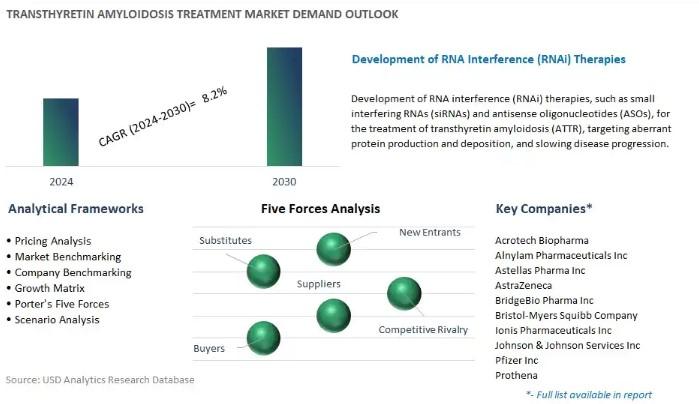 TRANSTHYRETIN AMYLOIDOSIS TREATMENT MARKET DEMAND OUTLOOK

CAGR (2024-2030)= 8.2%

2024

2030

Development of RNA Interference (RNAi) Therapies

Development of RNA interference (RNAi) therapies, such as small interfering RNAs (siRNAs) and antisense oligonucleotides (ASOs), for the treatment of transthyretin amyloidosis (ATTR), targeting aberrant protein production and deposition, and slowing disease progression.

Analytical Frameworks

• Pricing Analysis
• Market Benchmarking
• Company Benchmarking
• Growth Matrix
• Porter's Five Forces
• Scenario Analysis

Five Forces Analysis

Substitutes
New Entrants
Suppliers
Competitive Rivalry
Buyers

Key Companies*

Acrotech Biopharma
Alnylam Pharmaceuticals Inc
Astellas Pharma Inc
AstraZeneca
BridgeBio Pharma Inc
Bristol-Myers Squibb Company
Ionis Pharmaceuticals Inc
Johnson & Johnson Services Inc
Pfizer Inc
Prothena

*- Full list available in report

Source: USD Analytics Research Database